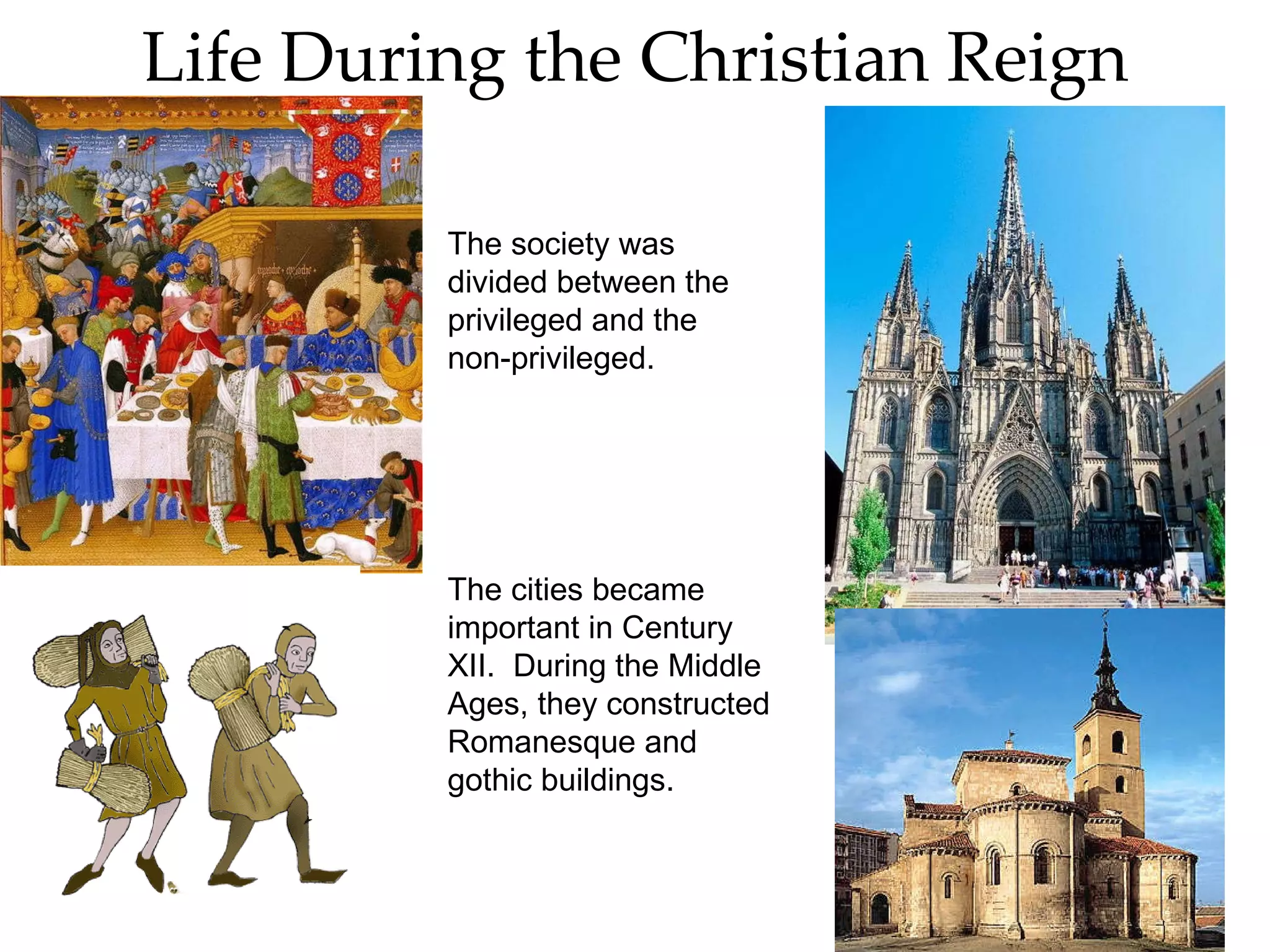 Life During the Christian Reign

The society was divided between the privileged and the non-privileged.

The cities became important in Century XII. During the Middle Ages, they constructed Romanesque and gothic buildings.